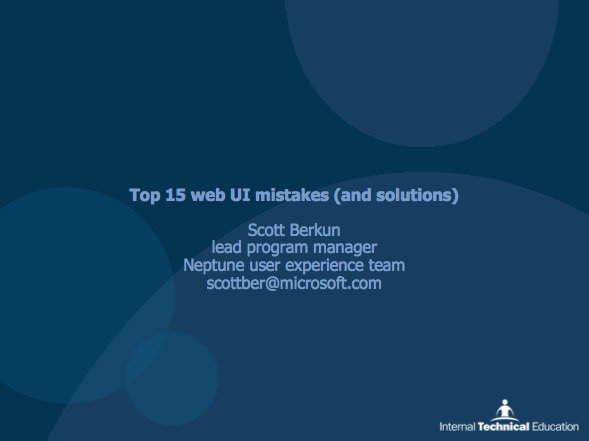 Top 15 web UI mistakes (and solutions)

Scott Berkun
lead program manager
Neptune user experience team
scottber@microsoft.com

Internal Technical Education